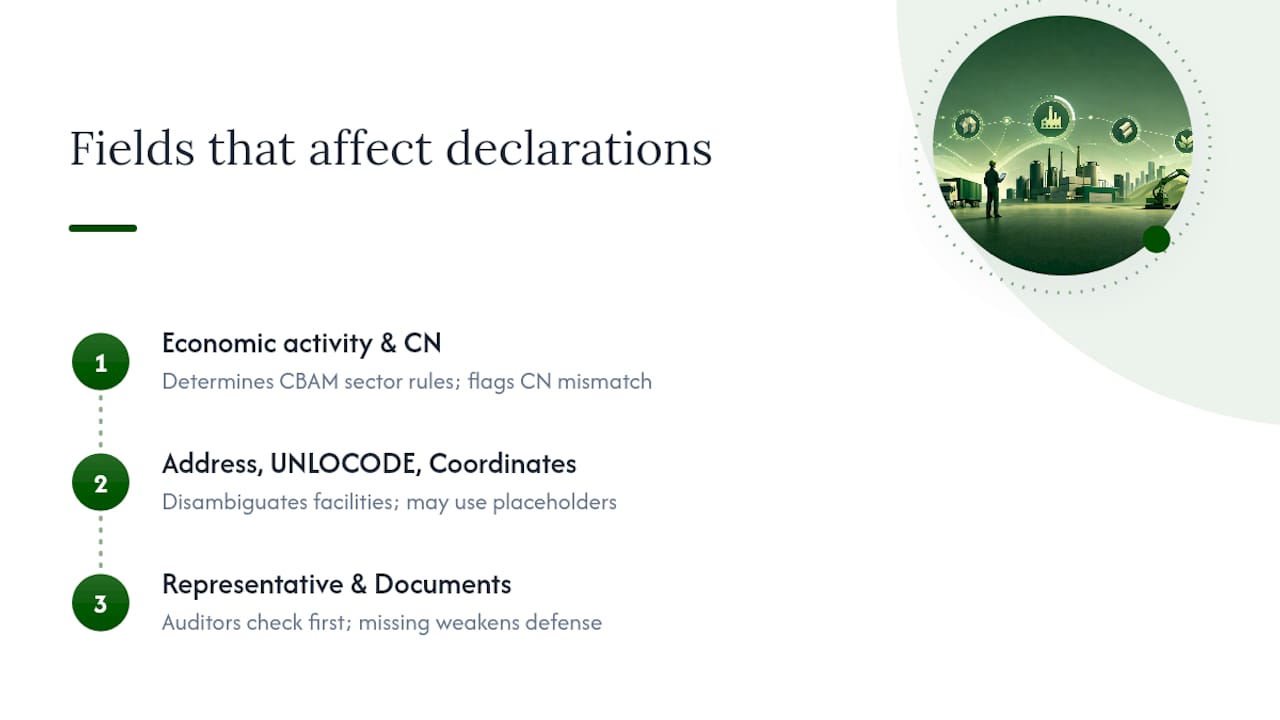 Fields that affect declarations

1
Economic activity & CN
Determines CBAM sector rules; flags CN mismatch

2
Address, UNLOCODE, Coordinates
Disambiguates facilities; may use placeholders

3
Representative & Documents
Auditors check first; missing weakens defense